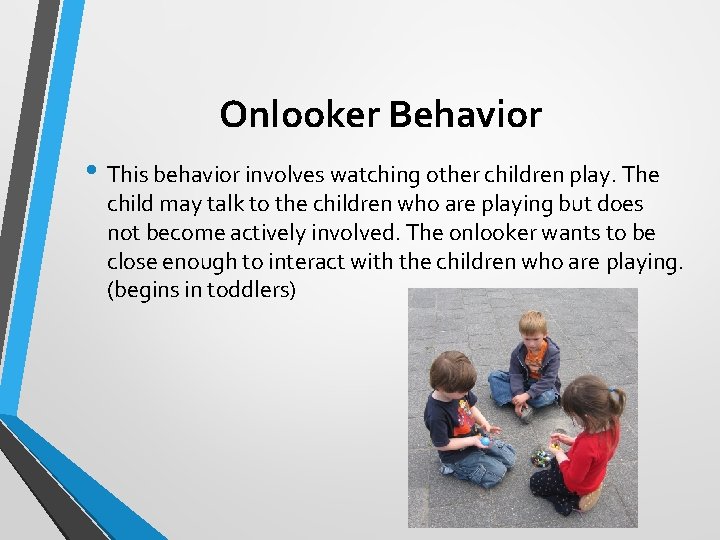 Onlooker Behavior

• This behavior involves watching other children play. The child may talk to the children who are playing but does not become actively involved. The onlooker wants to be close enough to interact with the children who are playing. (begins in toddlers)